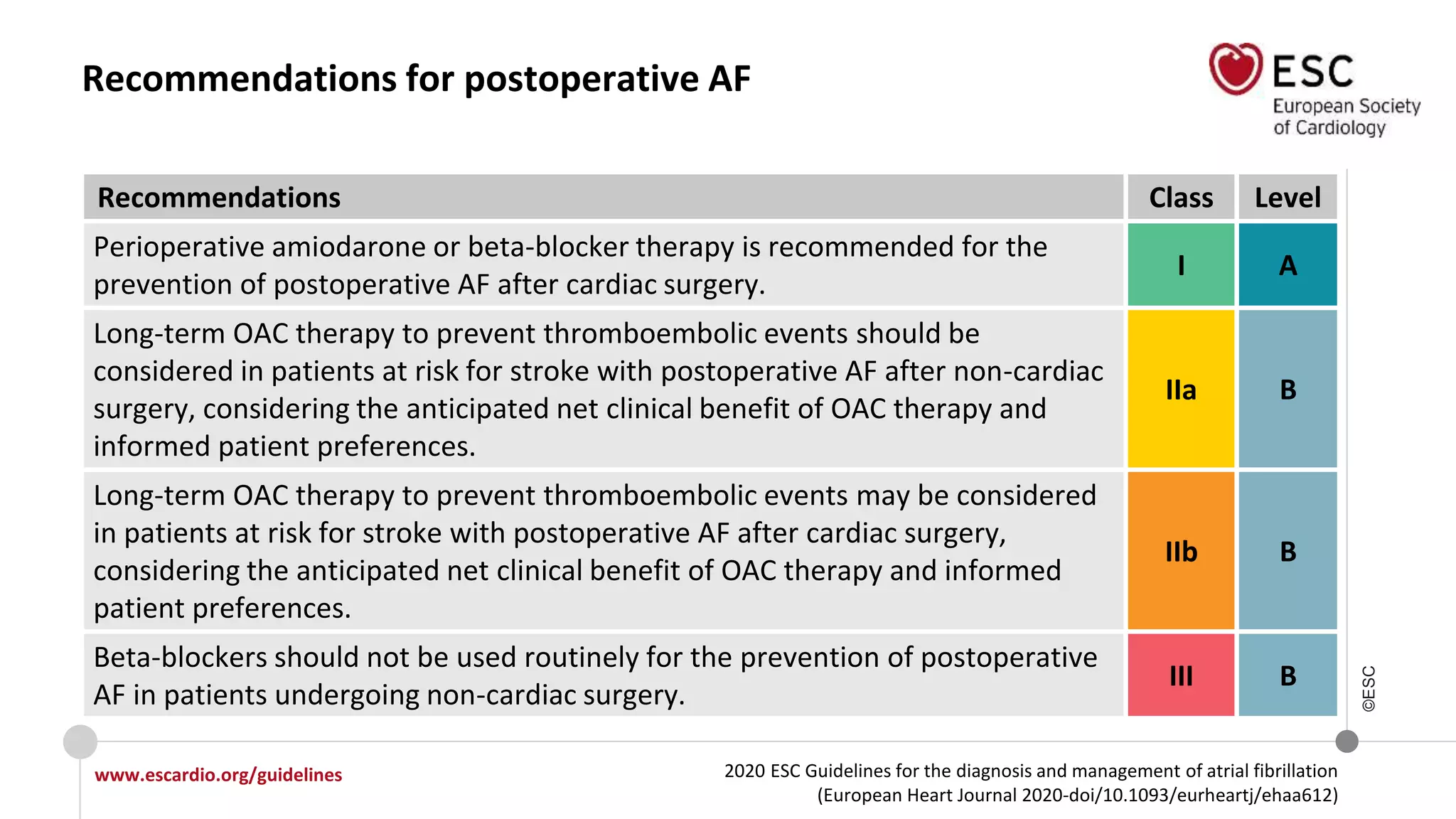 Recommendations for postoperative AF

ESC
European Society of Cardiology

| Recommendations | Class | Level |
|---|---|---|
| Perioperative amiodarone or beta-blocker therapy is recommended for the prevention of postoperative AF after cardiac surgery. | I | A |
| Long-term OAC therapy to prevent thromboembolic events should be considered in patients at risk for stroke with postoperative AF after non-cardiac surgery, considering the anticipated net clinical benefit of OAC therapy and informed patient preferences. | IIa | B |
| Long-term OAC therapy to prevent thromboembolic events may be considered in patients at risk for stroke with postoperative AF after cardiac surgery, considering the anticipated net clinical benefit of OAC therapy and informed patient preferences. | IIb | B |
| Beta-blockers should not be used routinely for the prevention of postoperative AF in patients undergoing non-cardiac surgery. | III | B |

©ESC

www.escardio.org/guidelines

2020 ESC Guidelines for the diagnosis and management of atrial fibrillation (European Heart Journal 2020-doi/10.1093/eurheartj/ehaa612)